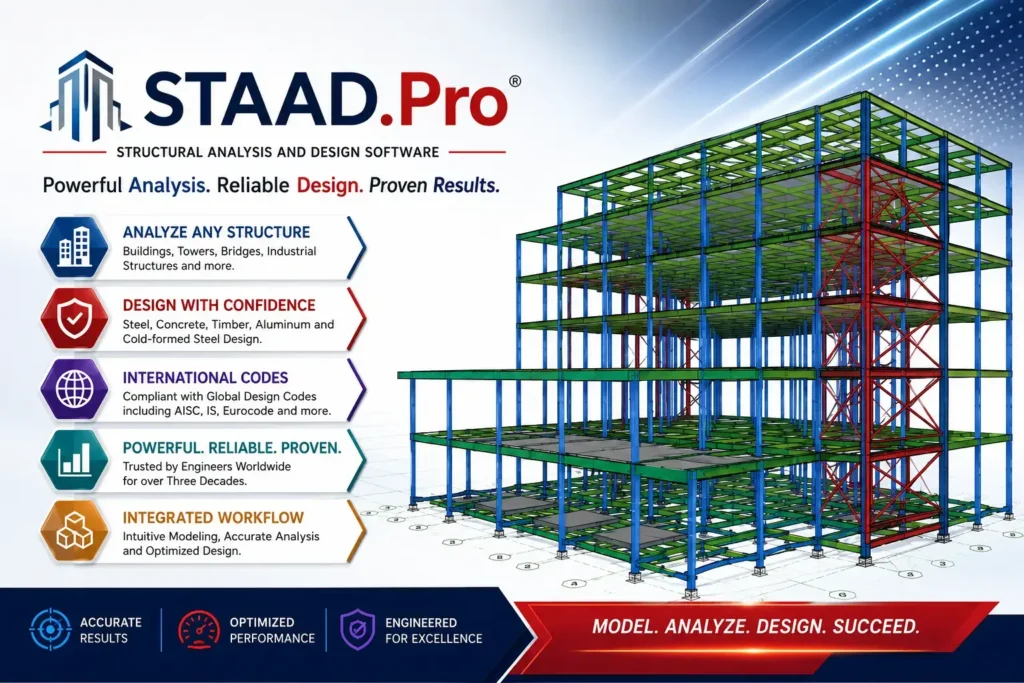 STAAD.Pro®

STRUCTURAL ANALYSIS AND DESIGN SOFTWARE

Powerful Analysis. Reliable Design. Proven Results.

ANALYZE ANY STRUCTURE
Buildings, Towers, Bridges, Industrial Structures and more.

DESIGN WITH CONFIDENCE
Steel, Concrete, Timber, Aluminum and Cold-formed Steel Design.

INTERNATIONAL CODES
Compliant with Global Design Codes including AISC, IS, Eurocode and more.

POWERFUL. RELIABLE. PROVEN.
Trusted by Engineers Worldwide for over Three Decades.

INTEGRATED WORKFLOW
Intuitive Modeling, Accurate Analysis and Optimized Design.

ACCURATE RESULTS

OPTIMIZED PERFORMANCE

ENGINEERED FOR EXCELLENCE

MODEL. ANALYZE. DESIGN. SUCCEED.